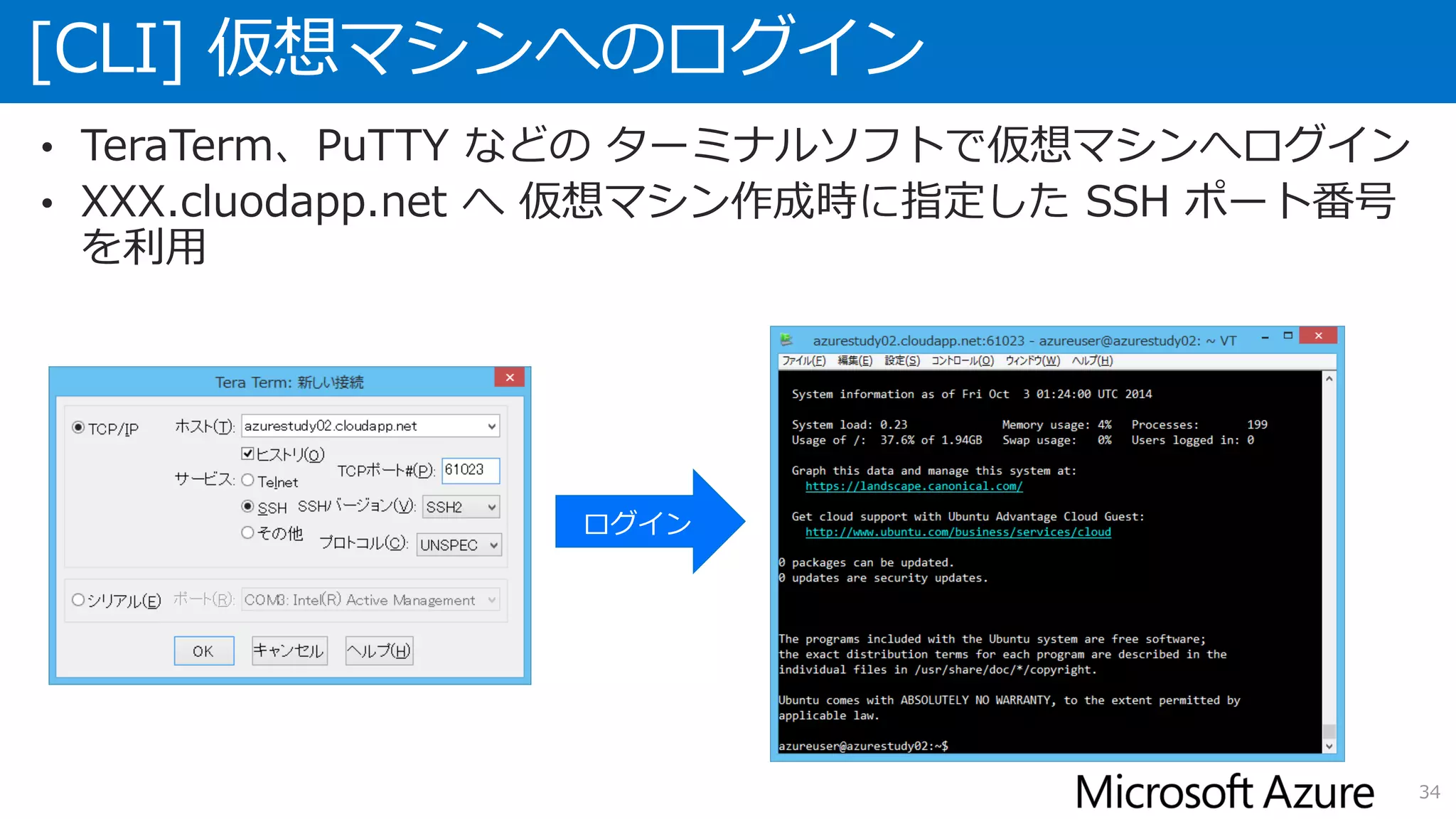 [CLI] 仮想マシンへのログイン

• TeraTerm、PuTTY などの ターミナルソフトで仮想マシンへログイン
• XXX.cluodapp.net へ 仮想マシン作成時に指定した SSH ポート番号を利用

Tera Term: 新しい接続

TCP/IP ホスト(T): azurestudy02.cloudapp.net
ヒストリ(O)
サービス: Telnet TCPポート#(P): 61023
SSH SSHバージョン(V): SSH2
その他 プロトコル(C): UNSPEC

シリアル(E) ポート(R): COM3: Intel(R) Active Management

OK キャンセル ヘルプ(H)

ログイン

azurestudy02.cloudapp.net:61023 - azureuser@azurestudy02: ~ VT
ファイル(F) 編集(E) 設定(S) コントロール(O) ウィンドウ(W) ヘルプ(H)

System information as of Fri Oct 3 01:24:00 UTC 2014

System load: 0.23 Memory usage: 4% Processes: 199
Usage of /: 37.6% of 1.94GB Swap usage: 0% Users logged in: 0

Graph this data and manage this system at:
https://landscape.canonical.com/

Get cloud support with Ubuntu Advantage Cloud Guest:
http://www.ubuntu.com/business/services/cloud

0 packages can be updated.
0 updates are security updates.

The programs included with the Ubuntu system are free software;
the exact distribution terms for each program are described in the
individual files in /usr/share/doc/*/copyright.

Ubuntu comes with ABSOLUTELY NO WARRANTY, to the extent permitted by
applicable law.

azureuser@azurestudy02:~$

Microsoft Azure

34